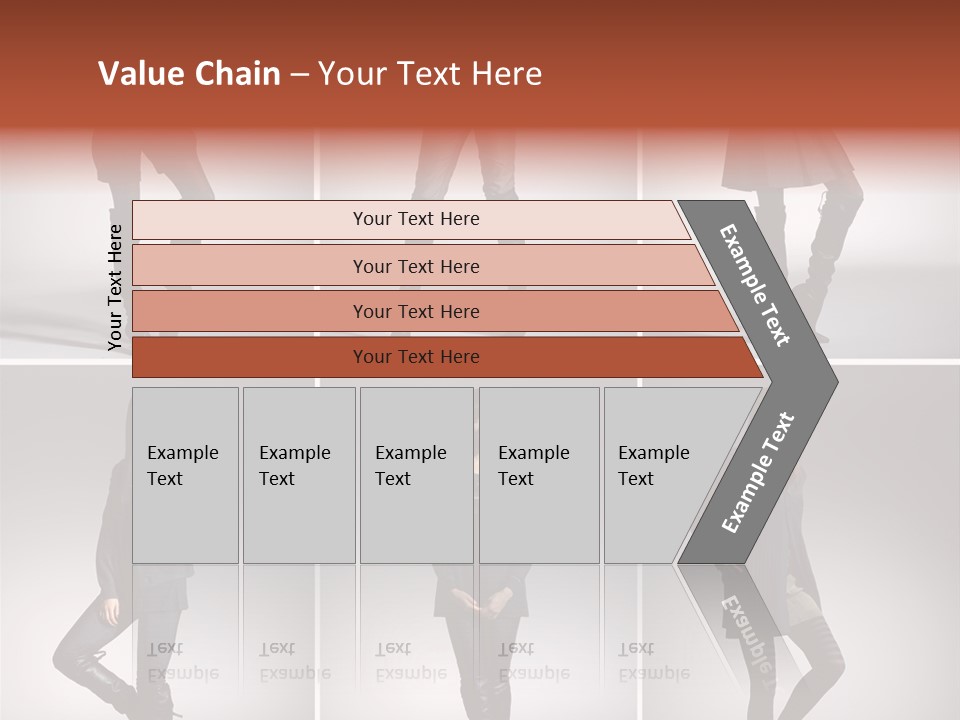 Value Chain – Your Text Here

Your Text Here

Your Text Here

Your Text Here

Your Text Here

Your Text Here

Example Text

Example Text

Example Text

Example Text

Example Text

Example Text

Example Text